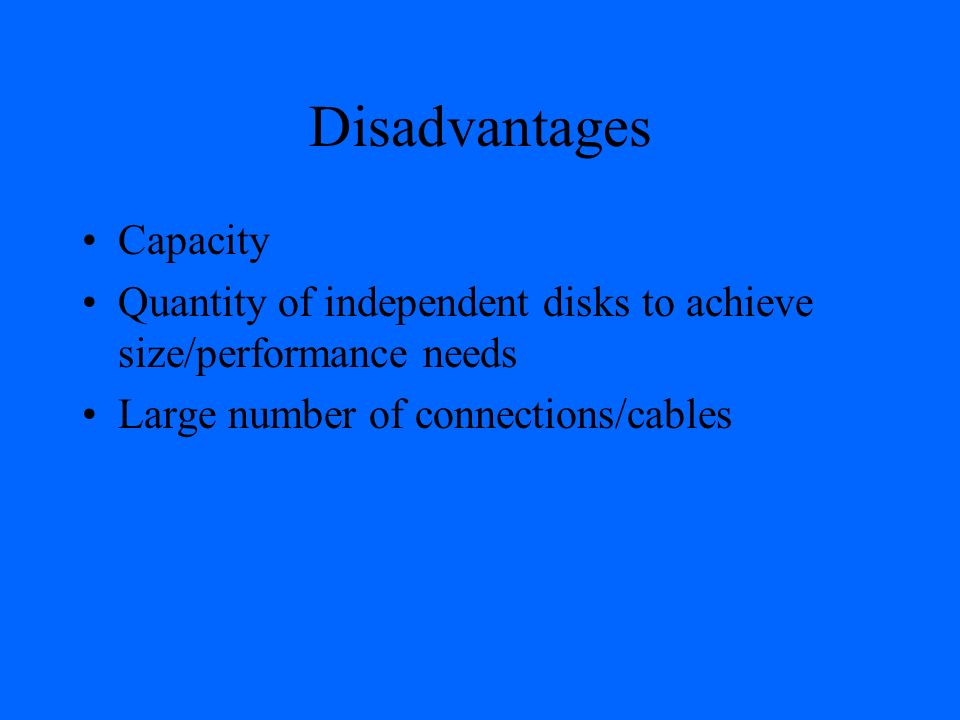 Disadvantages

• Capacity
• Quantity of independent disks to achieve size/performance needs
• Large number of connections/cables